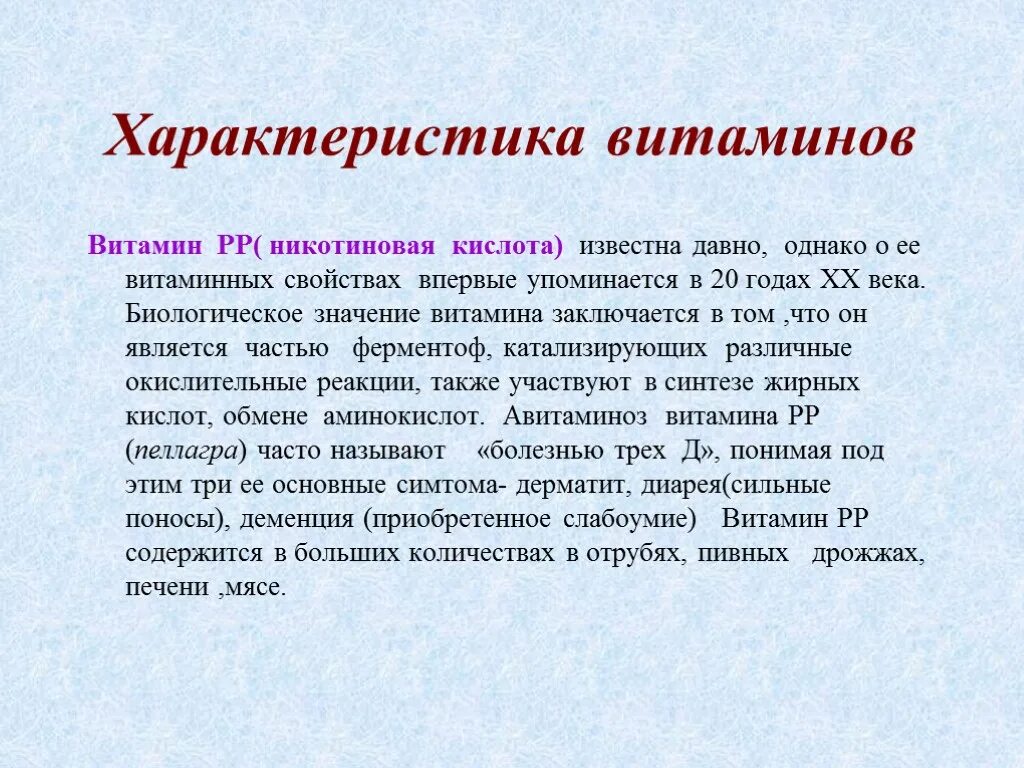 Характеристика витаминов

Витамин РР( никотиновая кислота) известна давно, однако о ее витаминных свойствах впервые упоминается в 20 годах XX века. Биологическое значение витамина заключается в том ,что он является частью ферментоф, катализирующих различные окислительные реакции, также участвуют в синтезе жирных кислот, обмене аминокислот. Авитаминоз витамина РР (пеллагра) часто называют «болезнью трех Д», понимая под этим три ее основные симтома- дерматит, диарея(сильные поносы), деменция (приобретенное слабоумие) Витамин РР содержится в больших количествах в отрубях, пивных дрожжах, печени ,мясе.